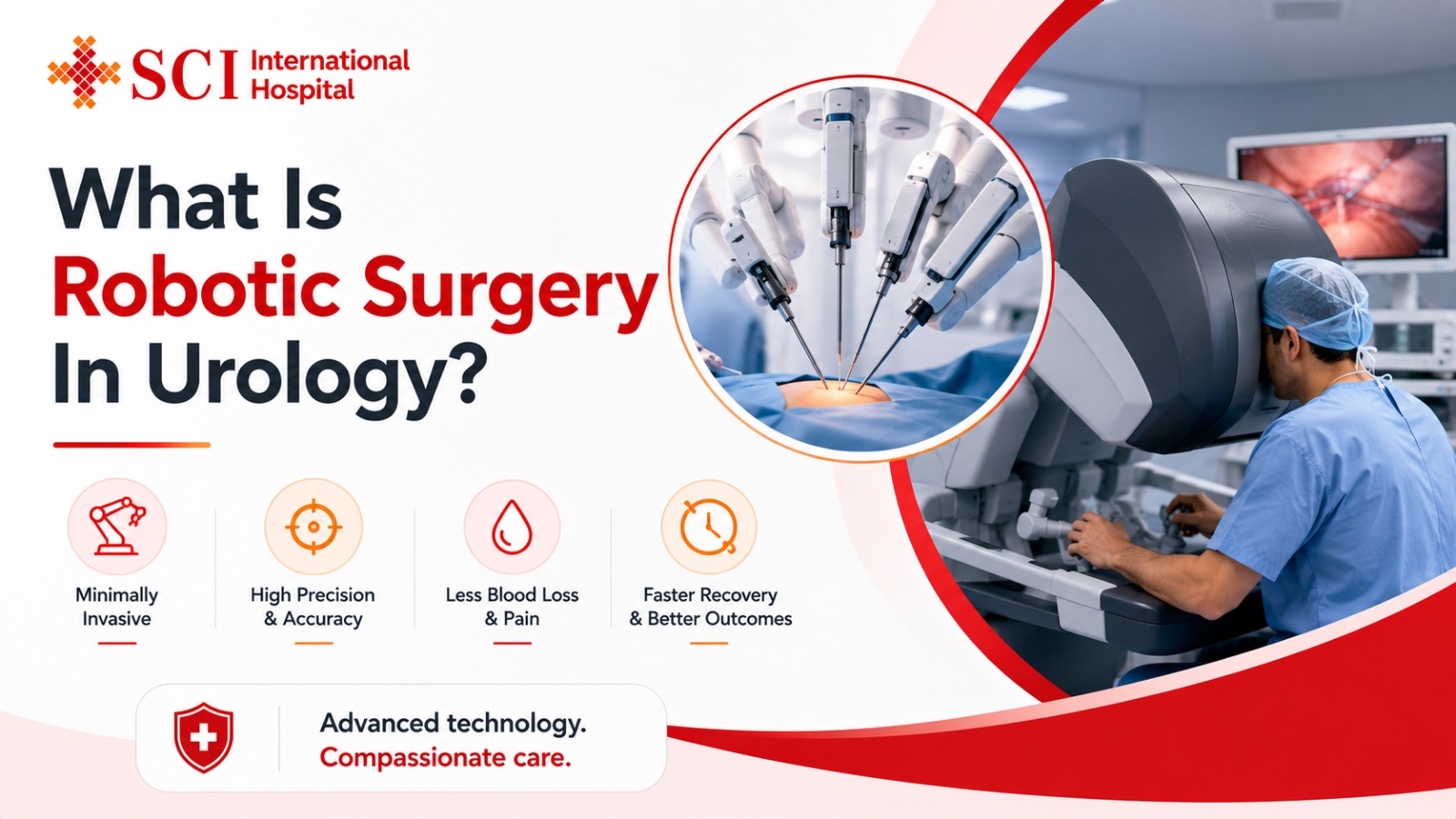 SCI International Hospital

What Is Robotic Surgery In Urology?

Minimally Invasive

High Precision & Accuracy

Less Blood Loss & Pain

Faster Recovery & Better Outcomes

Advanced technology.
Compassionate care.